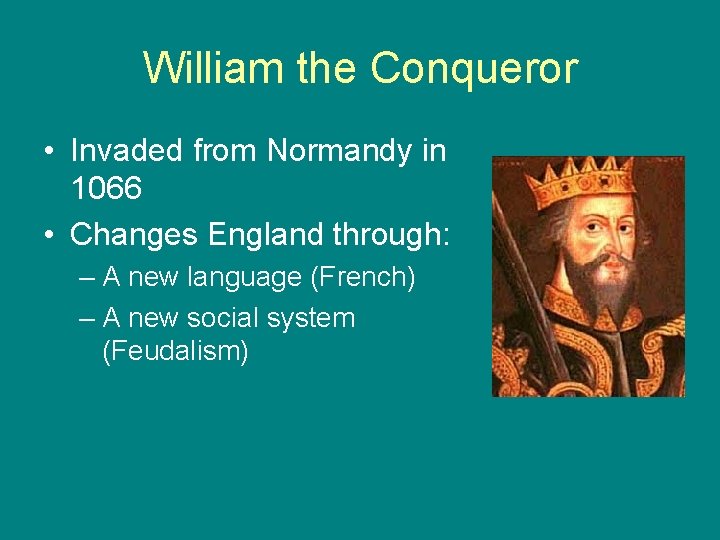 William the Conqueror

• Invaded from Normandy in 1066
• Changes England through:
– A new language (French)
– A new social system (Feudalism)